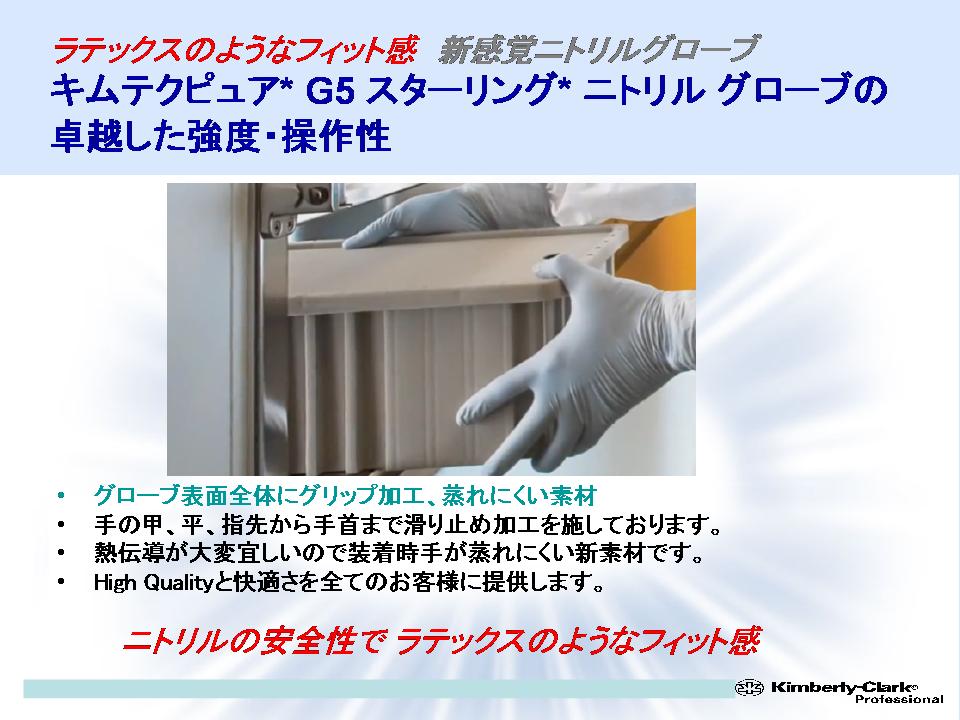 ラテックスのようなフィット感　新感覚ニトリルグローブ
キムテクピュア* G5 スターリング* ニトリル グローブの卓越した強度・操作性

• グローブ表面全体にグリップ加工、蒸れにくい素材
• 手の甲、平、指先から手首まで滑り止め加工を施しております。
• 熱伝導が大変宜しいので装着時手が蒸れにくい新素材です。
• High Qualityと快適さを全てのお客様に提供します。

ニトリルの安全性で ラテックスのようなフィット感

Kimberly-Clark® Professional